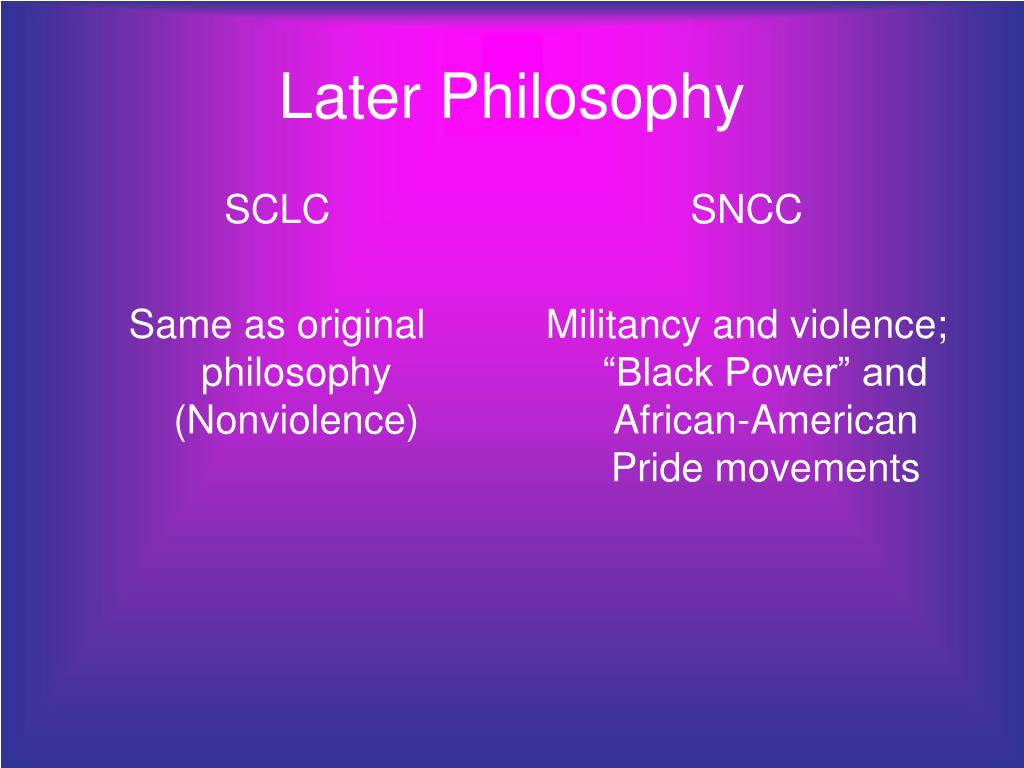 Later Philosophy

SCLC

Same as original philosophy (Nonviolence)

SNCC

Militancy and violence; “Black Power” and African-American Pride movements